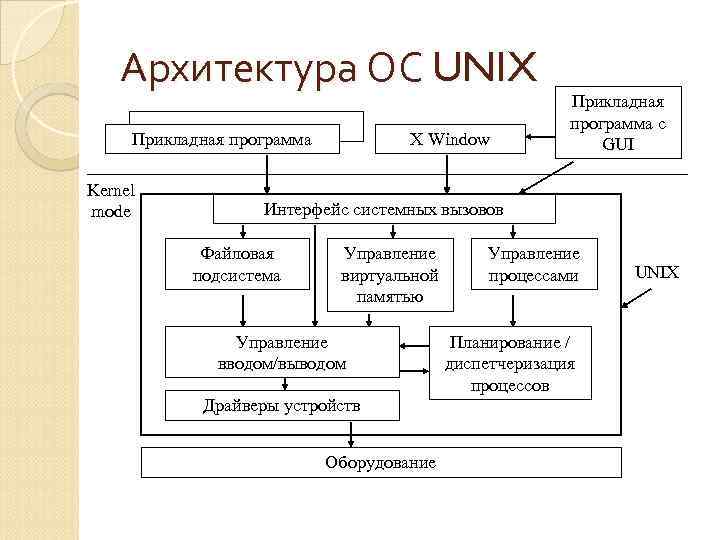 Архитектура ОС UNIX

Прикладная программа

X Window

Прикладная программа с GUI

Kernel mode

Интерфейс системных вызовов

Файловая подсистема

Управление виртуальной памятью

Управление процессами

UNIX

Управление вводом/выводом

Планирование / диспетчеризация процессов

Драйверы устройств

Оборудование